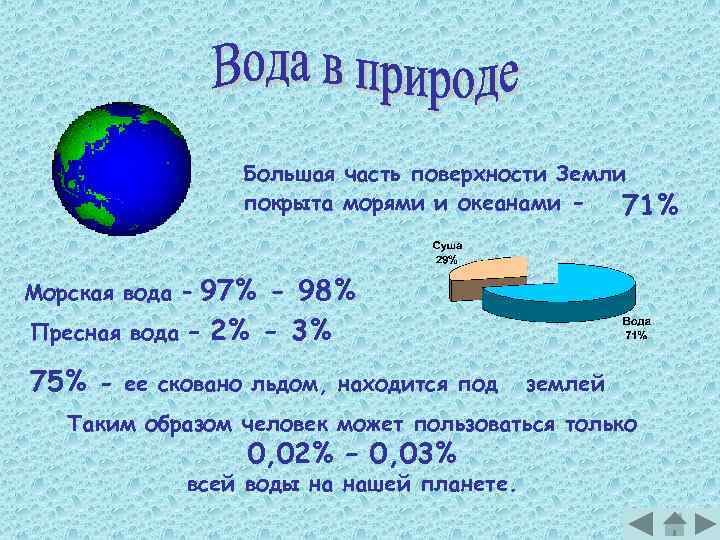 Вода в природе

Большая часть поверхности Земли покрыта морями и океанами – 71%

Суша 29%

Вода 71%

Морская вода – 97% – 98%

Пресная вода – 2% – 3%

75% - ее сковано льдом, находится под землей

Таким образом человек может пользоваться только 0,02% – 0,03% всей воды на нашей планете.